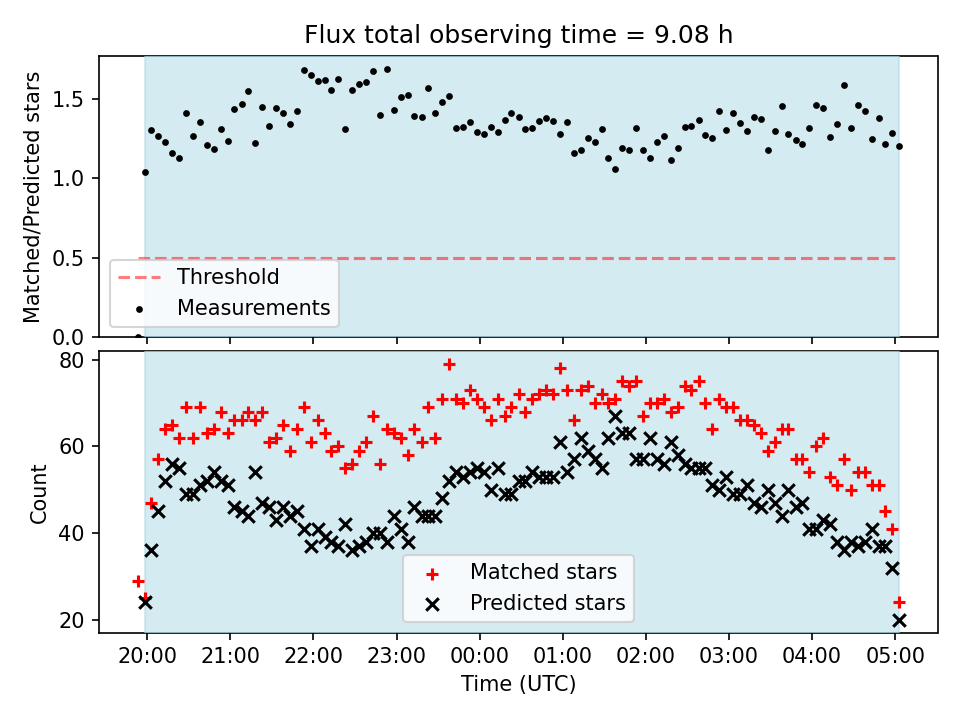 Flux total observing time = 9.08 h

Matched/Predicted stars

1.5
1.0
0.5
0.0

Threshold
Measurements

Count

80
60
40
20

Matched stars
Predicted stars

20:00 21:00 22:00 23:00 00:00 01:00 02:00 03:00 04:00 05:00

Time (UTC)